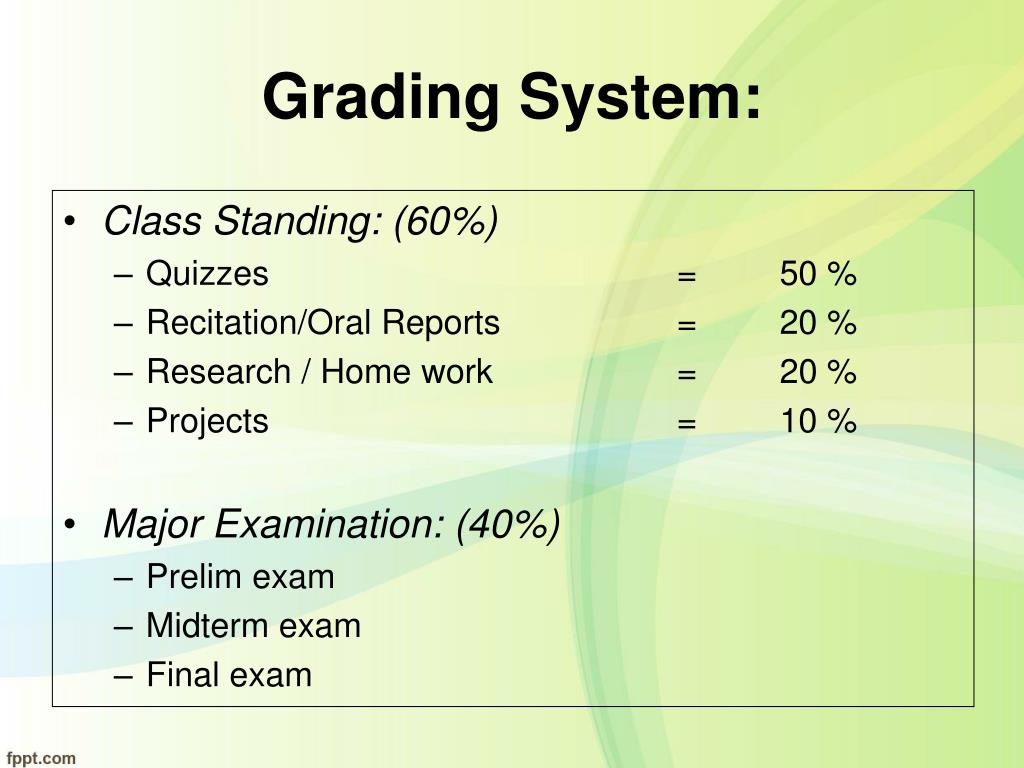 Grading System:

• Class Standing: (60%)
– Quizzes = 50 %
– Recitation/Oral Reports = 20 %
– Research / Home work = 20 %
– Projects = 10 %

• Major Examination: (40%)
– Prelim exam
– Midterm exam
– Final exam

fppt.com